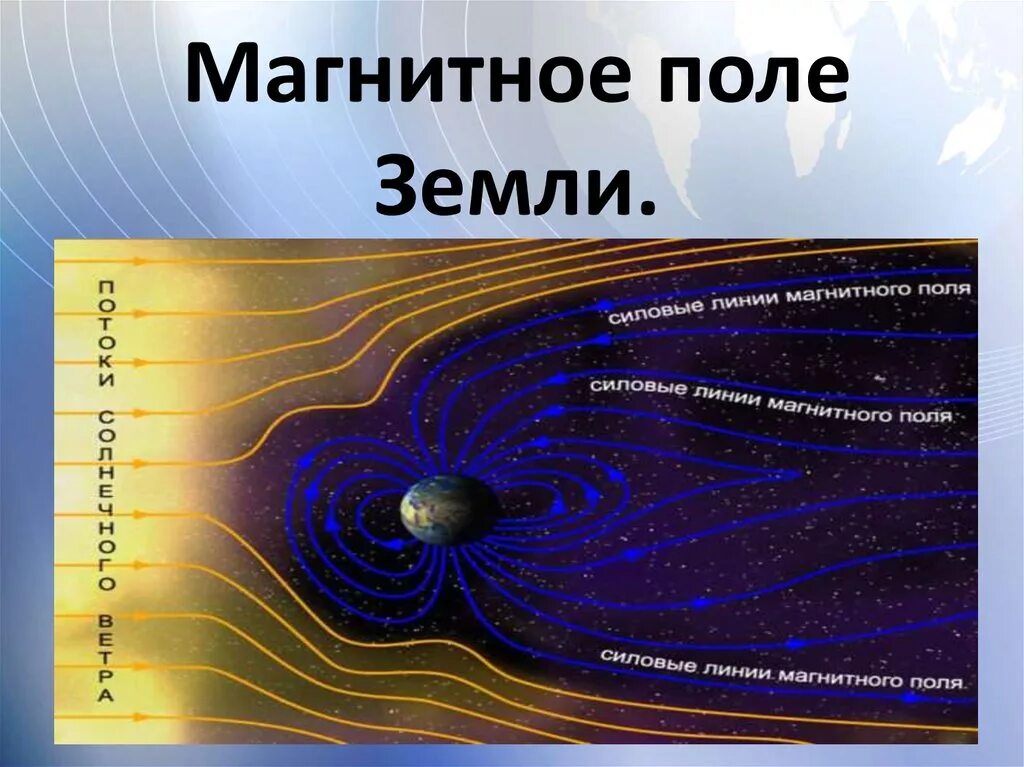 Магнитное поле Земли.

ПОТОКИ СОЛНЕЧНОГО ВЕТРА

силовые линии магнитного поля

силовые линии магнитного поля

силовые линии магнитного поля